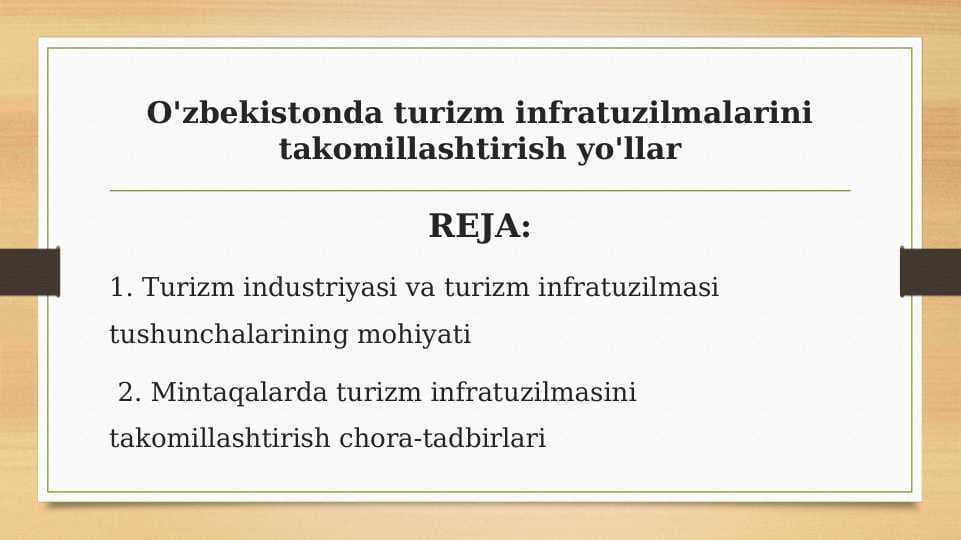 O'zbekistonda turizm infratuzilmalarini takomillashtirish yo'llar

REJA:

1. Turizm industriyasi va turizm infratuzilmasi tushunchalarining mohiyati

2. Mintaqalarda turizm infratuzilmasini takomillashtirish chora-tadbirlari